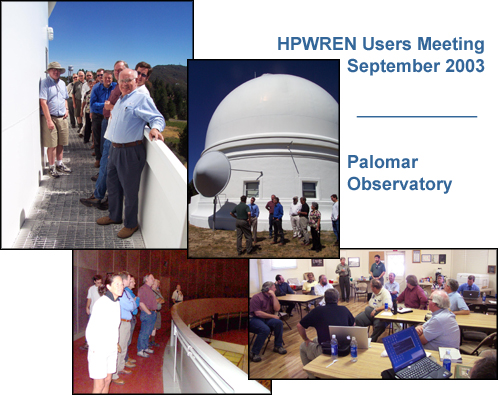 HPWREN Users Meeting
September 2003

Palomar
Observatory